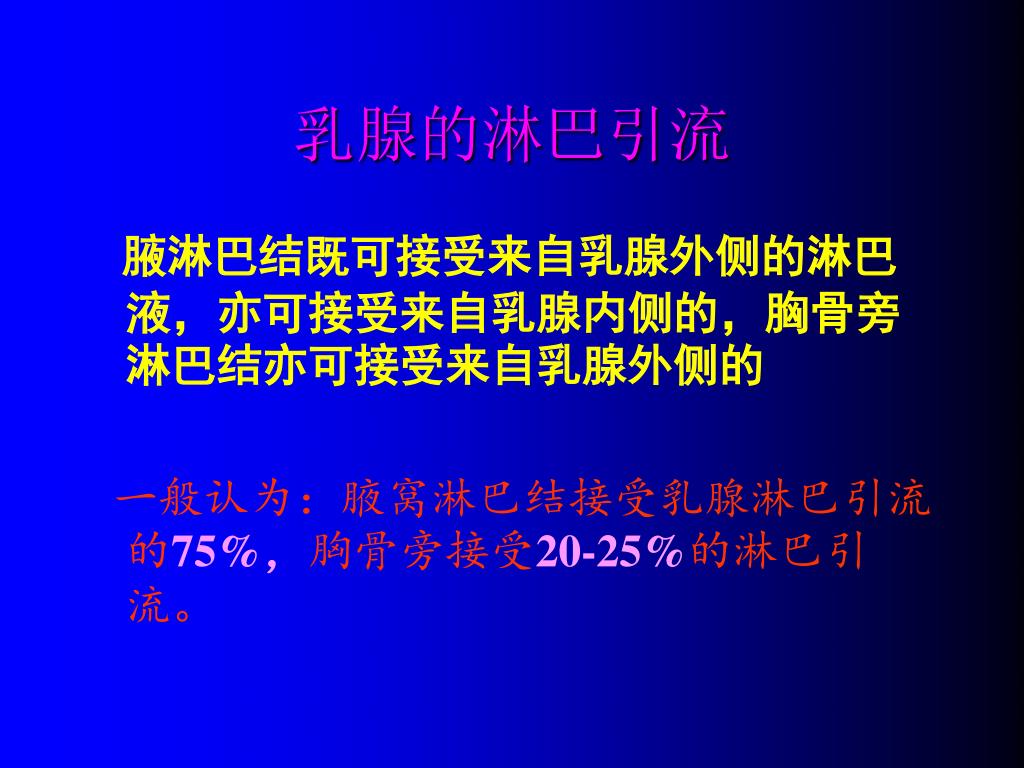 乳腺的淋巴引流

腋淋巴结既可接受来自乳腺外侧的淋巴液，亦可接受来自乳腺内侧的，胸骨旁淋巴结亦可接受来自乳腺外侧的

一般认为：腋窝淋巴结接受乳腺淋巴引流的75%，胸骨旁接受20-25%的淋巴引流。